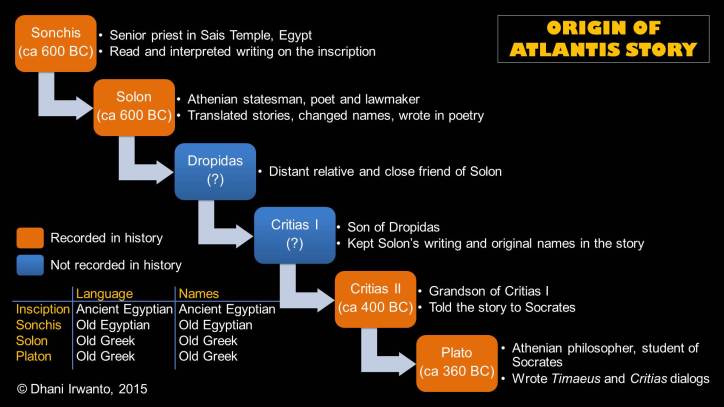 ORIGIN OF ATLANTIS STORY

Sonchis (ca 600 BC)
• Senior priest in Sais Temple, Egypt
• Read and interpreted writing on the inscription

Solon (ca 600 BC)
• Athenian statesman, poet and lawmaker
• Translated stories, changed names, wrote in poetry

Dropidas (?)
• Distant relative and close friend of Solon

Critias I (?)
• Son of Dropidas
• Kept Solon's writing and original names in the story

Critias II (ca 400 BC)
• Grandson of Critias I
• Told the story to Socrates

Plato (ca 360 BC)
• Athenian philosopher, student of Socrates
• Wrote Timaeus and Critias dialogs

Recorded in history
Not recorded in history

| | Language | Names |
|---|---|---|
| Insciption | Ancient Egyptian | Ancient Egyptian |
| Sonchis | Old Egyptian | Old Egyptian |
| Solon | Old Greek | Old Greek |
| Platon | Old Greek | Old Greek |

© Dhani Irwanto, 2015